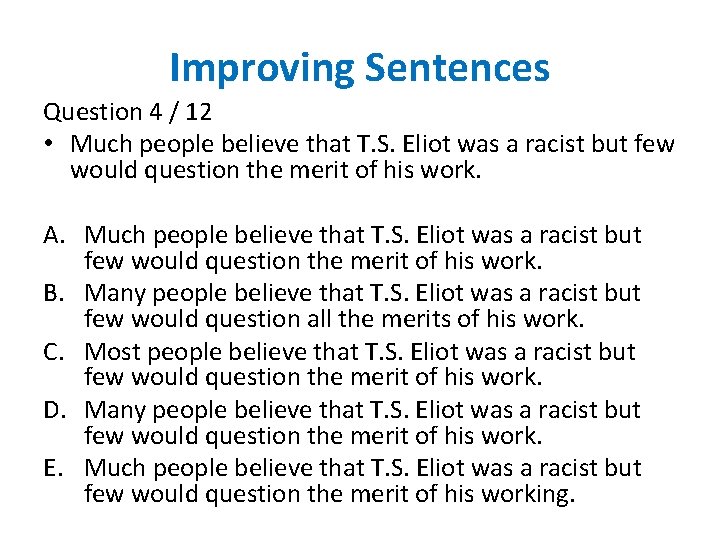 Improving Sentences

Question 4 / 12

• Much people believe that T.S. Eliot was a racist but few would question the merit of his work.

A. Much people believe that T.S. Eliot was a racist but few would question the merit of his work.
B. Many people believe that T.S. Eliot was a racist but few would question all the merits of his work.
C. Most people believe that T.S. Eliot was a racist but few would question the merit of his work.
D. Many people believe that T.S. Eliot was a racist but few would question the merit of his work.
E. Much people believe that T.S. Eliot was a racist but few would question the merit of his working.